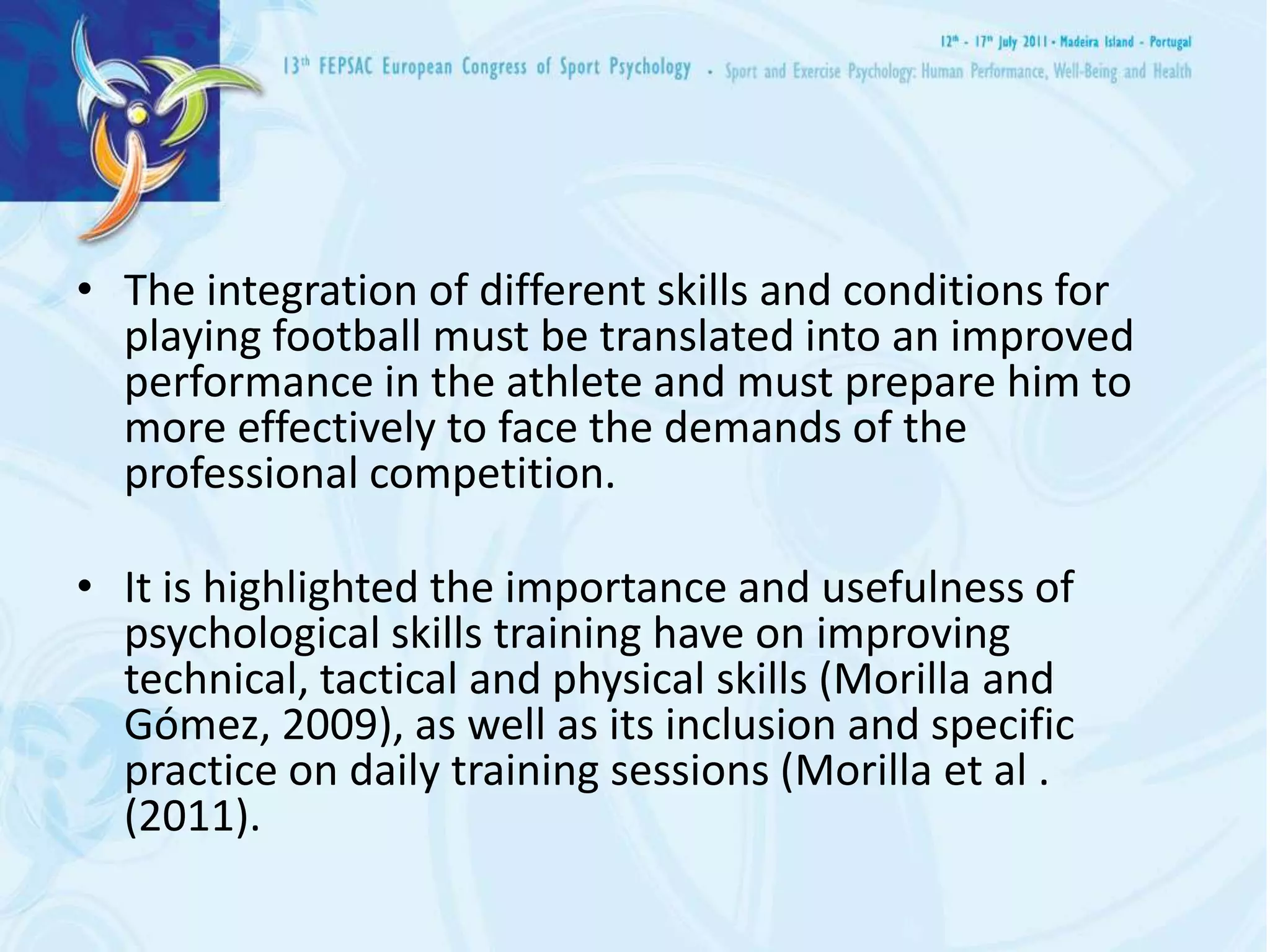 12th - 17th July 2011 • Madeira Island - Portugal

13th FEPSAC European Congress of Sport Psychology • Sport and Exercise Psychology: Human Performance, Well-Being and Health

• The integration of different skills and conditions for playing football must be translated into an improved performance in the athlete and must prepare him to more effectively to face the demands of the professional competition.

• It is highlighted the importance and usefulness of psychological skills training have on improving technical, tactical and physical skills (Morilla and Gómez, 2009), as well as its inclusion and specific practice on daily training sessions (Morilla et al . (2011).